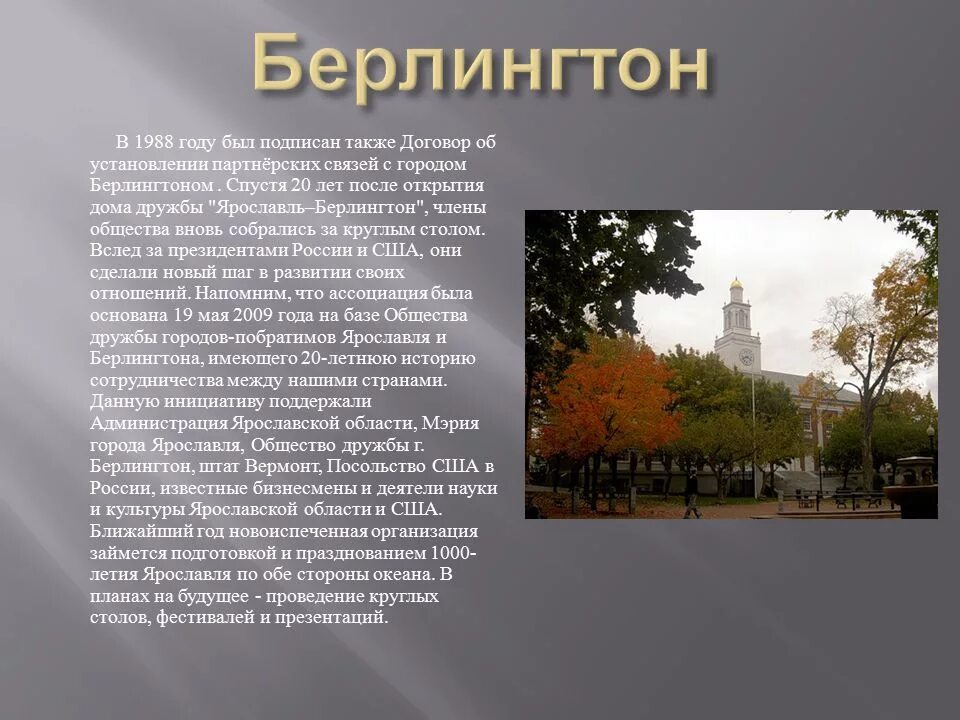 Берлингтон

В 1988 году был подписан также Договор об установлении партнёрских связей с городом Берлингтоном . Спустя 20 лет после открытия дома дружбы "Ярославль–Берлингтон", члены общества вновь собрались за круглым столом. Вслед за президентами России и США, они сделали новый шаг в развитии своих отношений. Напомним, что ассоциация была основана 19 мая 2009 года на базе Общества дружбы городов-побратимов Ярославля и Берлингтона, имеющего 20-летнюю историю сотрудничества между нашими странами. Данную инициативу поддержали Администрация Ярославской области, Мэрия города Ярославля, Общество дружбы г. Берлингтон, штат Вермонт, Посольство США в России, известные бизнесмены и деятели науки и культуры Ярославской области и США. Ближайший год новоиспеченная организация займется подготовкой и празднованием 1000-летия Ярославля по обе стороны океана. В планах на будущее - проведение круглых столов, фестивалей и презентаций.